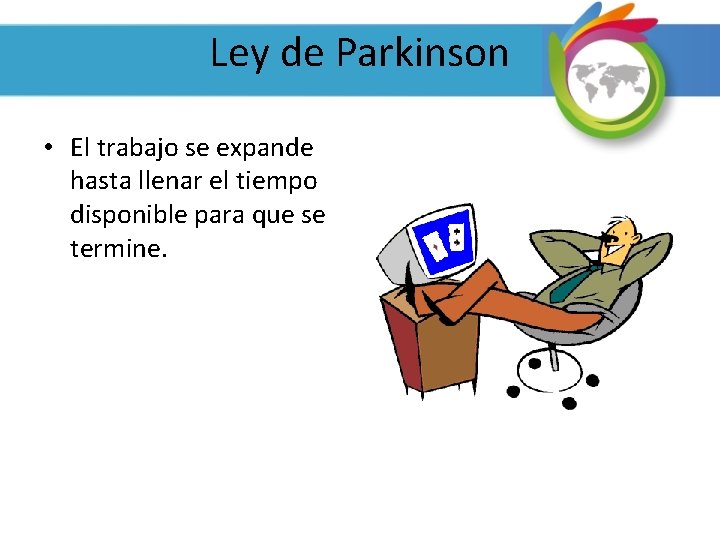 Ley de Parkinson

• El trabajo se expande hasta llenar el tiempo disponible para que se termine.